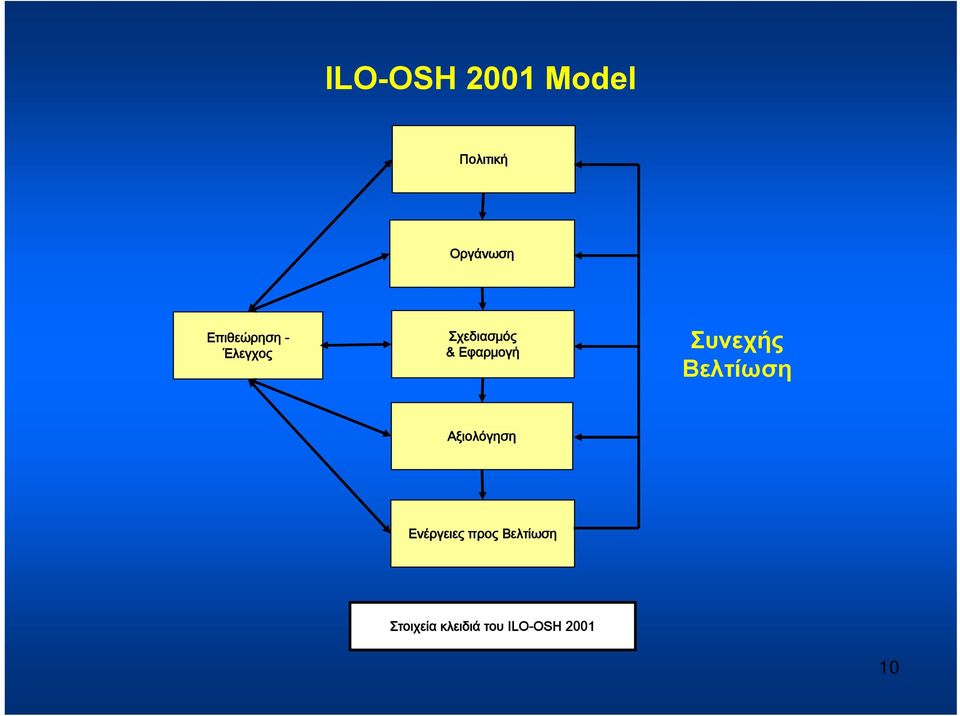 ILO-OSH 2001 Model

Πολιτική

Οργάνωση

Επιθεώρηση - Έλεγχος

Σχεδιασμός & Εφαρμογή

Συνεχής Βελτίωση

Αξιολόγηση

Ενέργειες προς Βελτίωση

Στοιχεία κλειδιά του ILO-OSH 2001

10